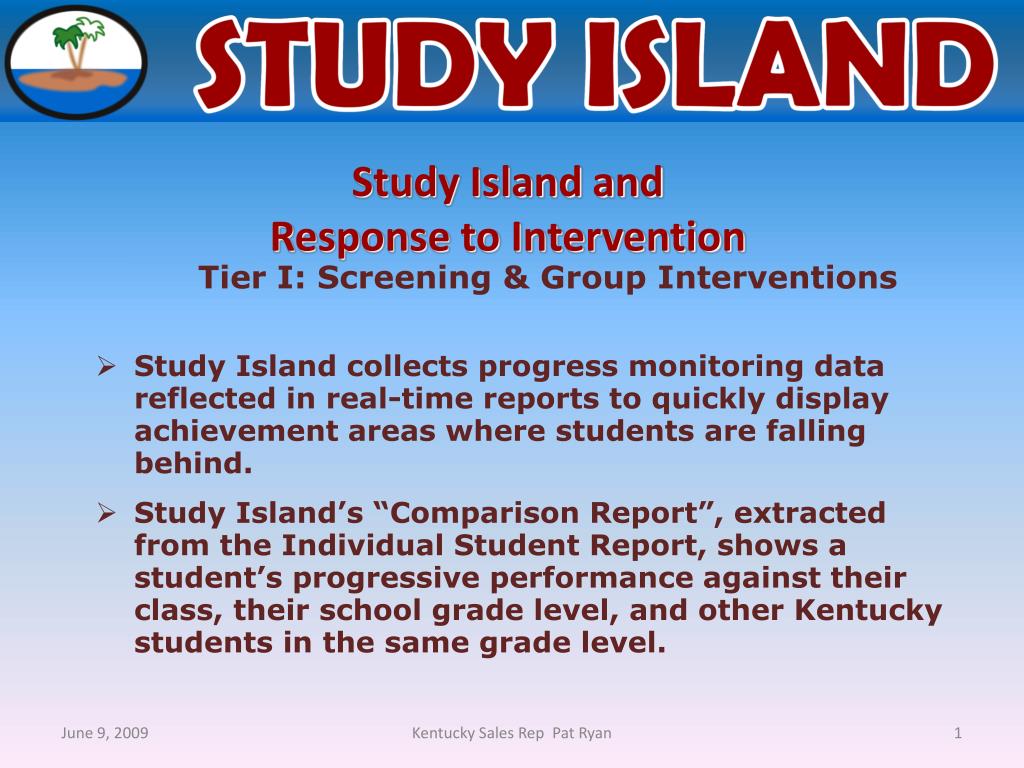 STUDY ISLAND

Study Island and
Response to Intervention

Tier I: Screening & Group Interventions

➢ Study Island collects progress monitoring data reflected in real-time reports to quickly display achievement areas where students are falling behind.

➢ Study Island's "Comparison Report", extracted from the Individual Student Report, shows a student's progressive performance against their class, their school grade level, and other Kentucky students in the same grade level.

June 9, 2009

Kentucky Sales Rep Pat Ryan

1